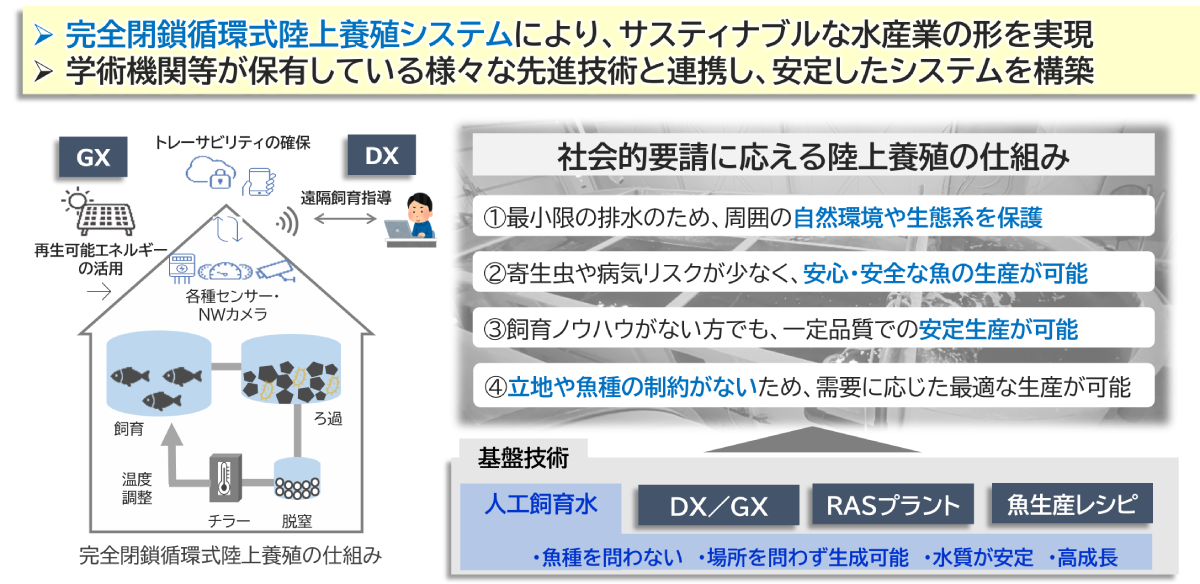 ➢ 完全閉鎖循環式陸上養殖システムにより、サスティナブルな水産業の形を実現
➢ 学術機関等が保有している様々な先進技術と連携し、安定したシステムを構築

GX
トレーサビリティの確保
DX
遠隔飼育指導
再生可能エネルギーの活用
各種センサー・NWカメラ
飼育
ろ過
温度調整
チラー
脱窒
完全閉鎖循環式陸上養殖の仕組み

社会的要請に応える陸上養殖の仕組み
①最小限の排水のため、周囲の自然環境や生態系を保護
②寄生虫や病気リスクが少なく、安心・安全な魚の生産が可能
③飼育ノウハウがない方でも、一定品質での安定生産が可能
④立地や魚種の制約がないため、需要に応じた最適な生産が可能

基盤技術
人工飼育水
DX／GX
RASプラント
魚生産レシピ
・魚種を問わない ・場所を問わず生成可能 ・水質が安定 ・高成長